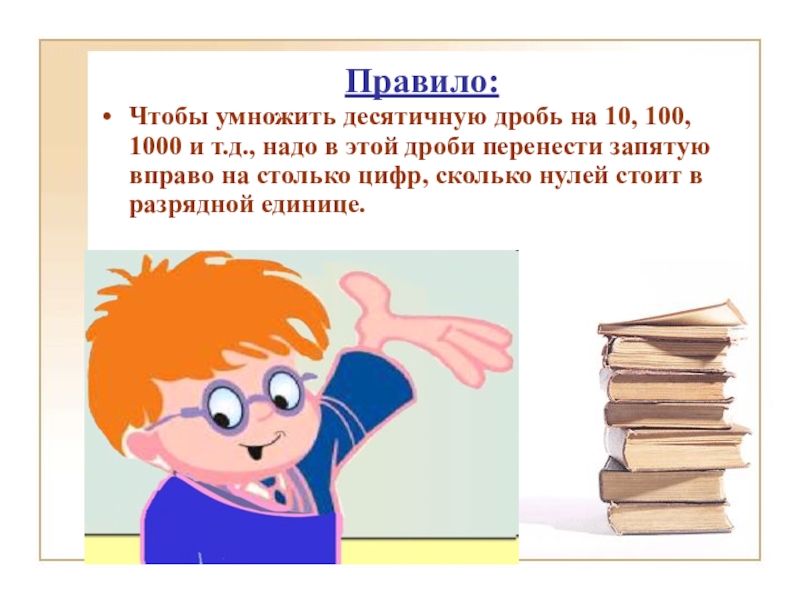 Правило:

• Чтобы умножить десятичную дробь на 10, 100, 1000 и т.д., надо в этой дроби перенести запятую вправо на столько цифр, сколько нулей стоит в разрядной единице.